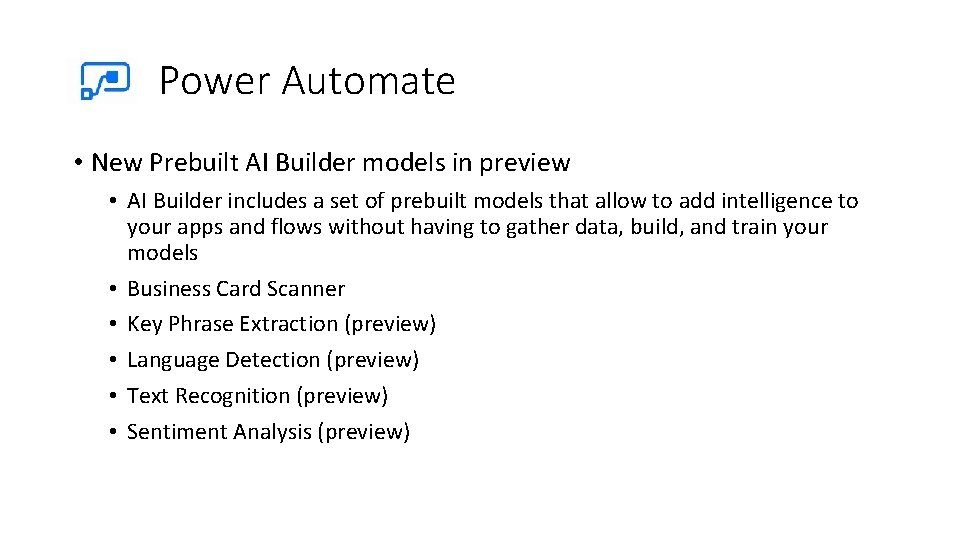 Power Automate

• New Prebuilt AI Builder models in preview

• AI Builder includes a set of prebuilt models that allow to add intelligence to your apps and flows without having to gather data, build, and train your models
• Business Card Scanner
• Key Phrase Extraction (preview)
• Language Detection (preview)
• Text Recognition (preview)
• Sentiment Analysis (preview)